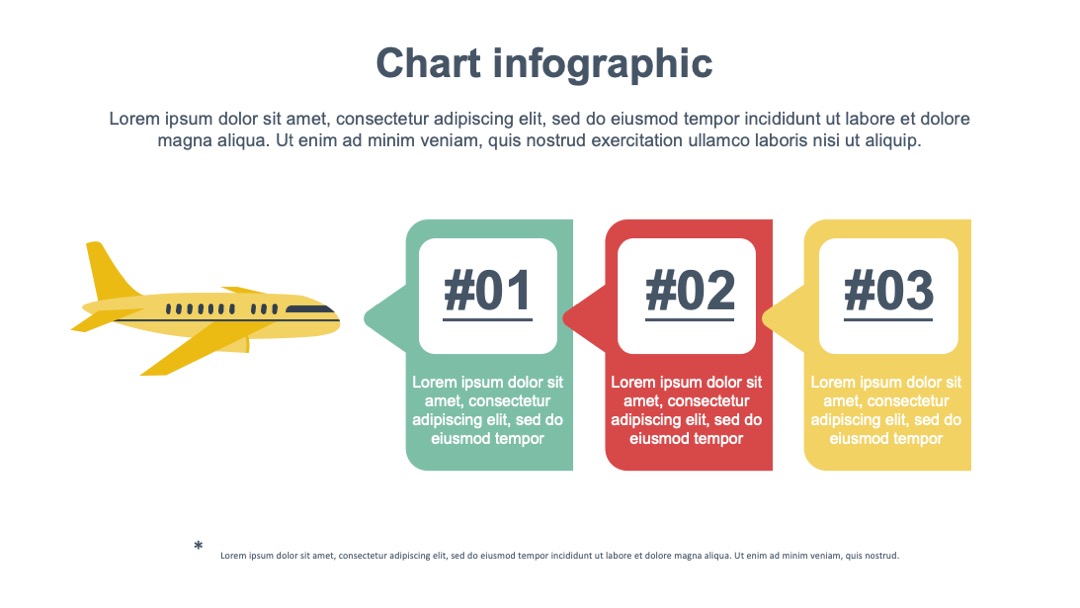 Chart infographic

Lorem ipsum dolor sit amet, consectetur adipiscing elit, sed do eiusmod tempor incididunt ut labore et dolore magna aliqua. Ut enim ad minim veniam, quis nostrud exercitation ullamco laboris nisi ut aliquip.

#01

Lorem ipsum dolor sit amet, consectetur adipiscing elit, sed do eiusmod tempor

#02

Lorem ipsum dolor sit amet, consectetur adipiscing elit, sed do eiusmod tempor

#03

Lorem ipsum dolor sit amet, consectetur adipiscing elit, sed do eiusmod tempor

*

Lorem ipsum dolor sit amet, consectetur adipiscing elit, sed do eiusmod tempor incididunt ut labore et dolore magna aliqua. Ut enim ad minim veniam, quis nostrud.